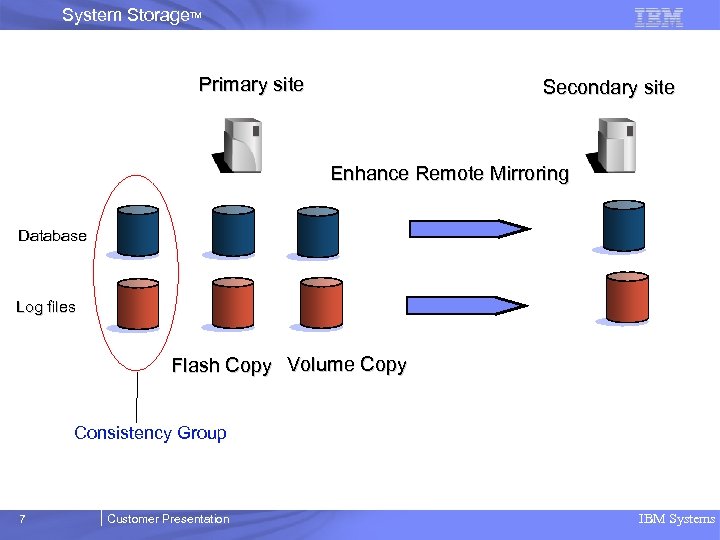 System Storage™

IBM

Primary site

Secondary site

Enhance Remote Mirroring

Database

Log files

Flash Copy

Volume Copy

Consistency Group

7

Customer Presentation

IBM Systems